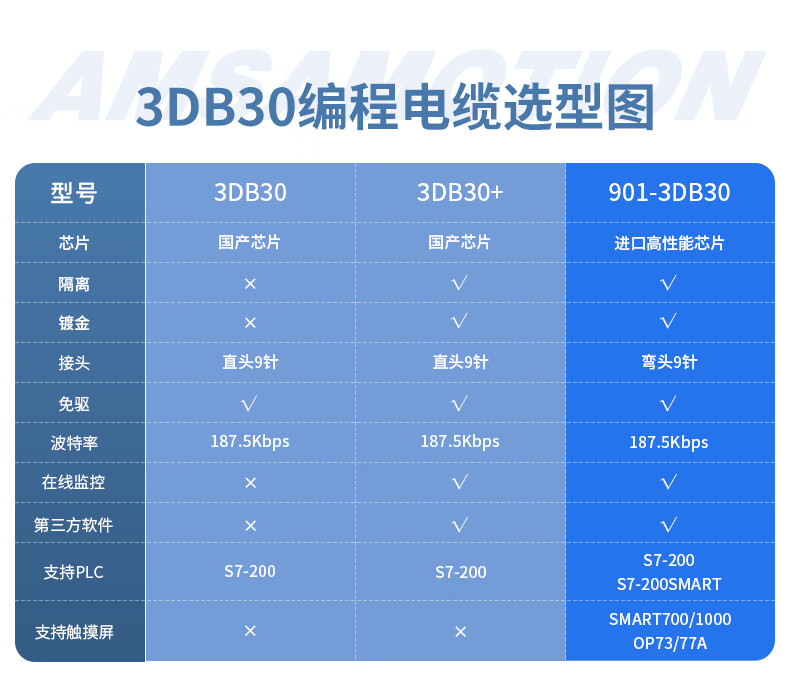 AMSAMOTION

3DB30编程电缆选型图

| 型号 | 3DB30 | 3DB30+ | 901-3DB30 |
|---|---|---|---|
| 芯片 | 国产芯片 | 国产芯片 | 进口高性能芯片 |
| 隔离 | × | √ | √ |
| 镀金 | × | √ | √ |
| 接头 | 直头9针 | 直头9针 | 弯头9针 |
| 免驱 | √ | √ | √ |
| 波特率 | 187.5Kbps | 187.5Kbps | 187.5Kbps |
| 在线监控 | × | √ | √ |
| 第三方软件 | × | √ | √ |
| 支持PLC | S7-200 | S7-200 | S7-200 S7-200SMART |
| 支持触摸屏 | × | × | SMART700/1000 OP73/77A |